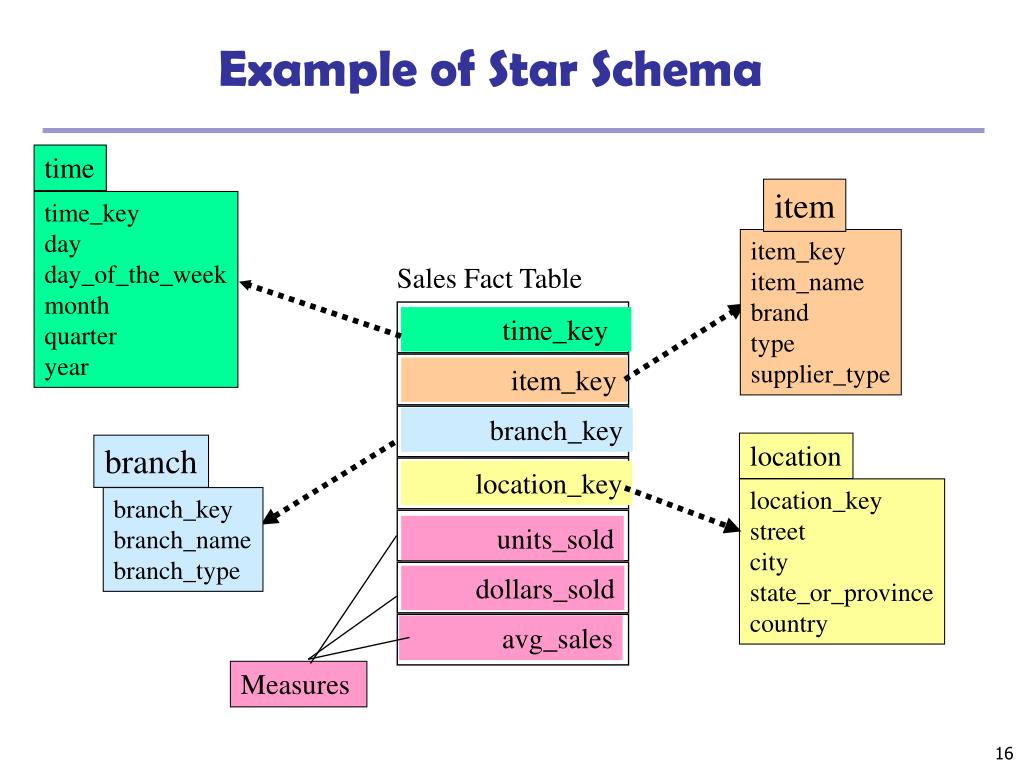 Example of Star Schema

time
time_key
day
day_of_the_week
month
quarter
year

Sales Fact Table
time_key
item_key
branch_key
location_key
units_sold
dollars_sold
avg_sales

item
item_key
item_name
brand
type
supplier_type

branch
branch_key
branch_name
branch_type

location
location_key
street
city
state_or_province
country

Measures

16